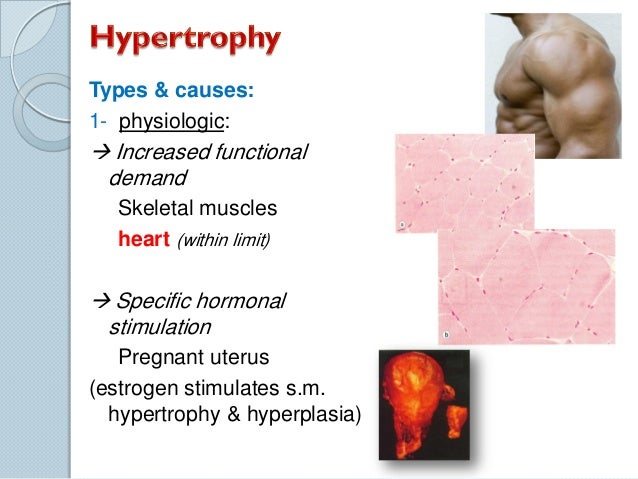 Hypertrophy

Types & causes:

1- physiologic:

→ Increased functional demand

Skeletal muscles

heart (within limit)

→ Specific hormonal stimulation

Pregnant uterus

(estrogen stimulates s.m. hypertrophy & hyperplasia)

a

b